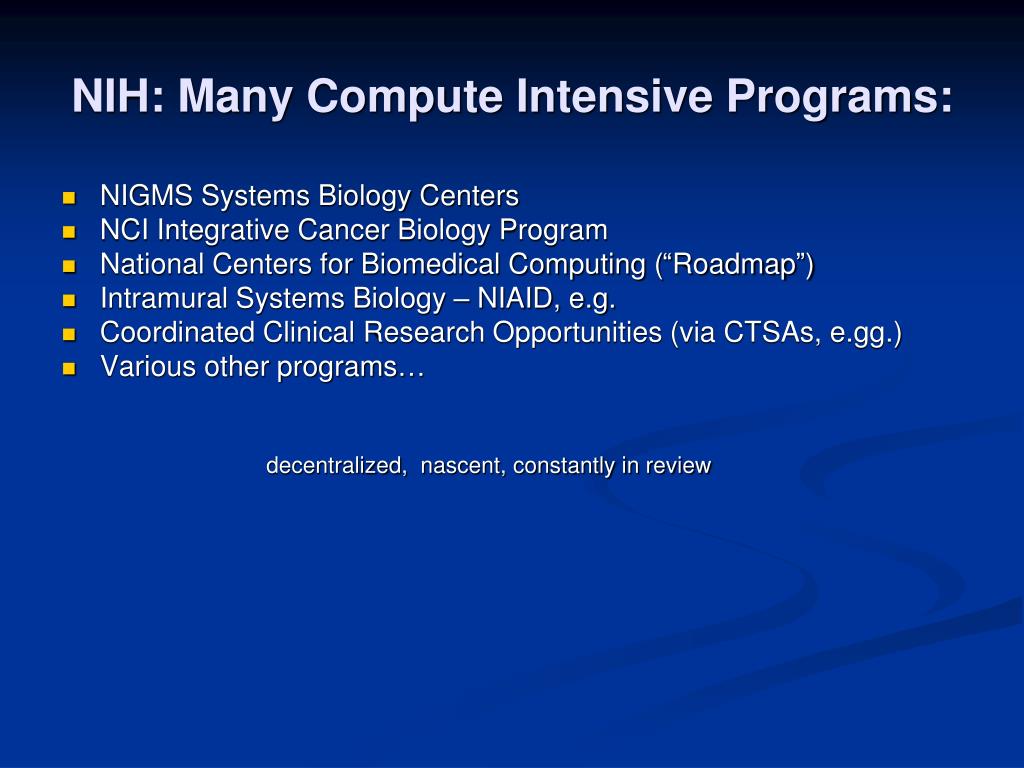 NIH: Many Compute Intensive Programs:

- NIGMS Systems Biology Centers
- NCI Integrative Cancer Biology Program
- National Centers for Biomedical Computing (“Roadmap”)
- Intramural Systems Biology – NIAID, e.g.
- Coordinated Clinical Research Opportunities (via CTSAs, e.gg.)
- Various other programs…

decentralized, nascent, constantly in review